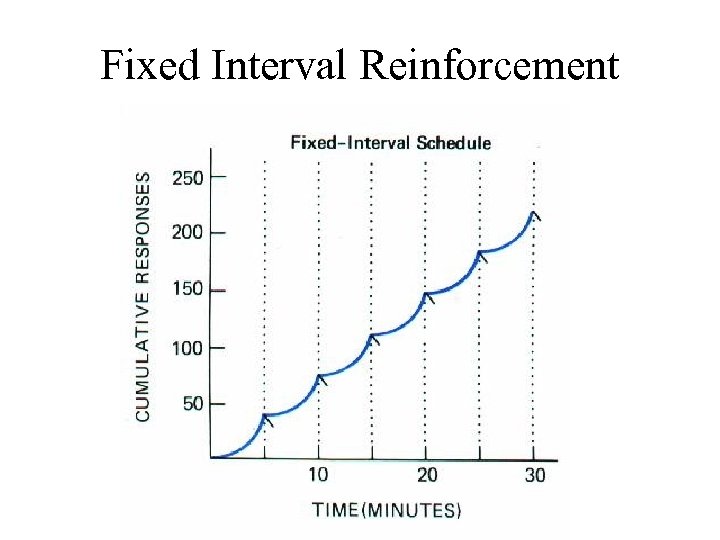 Fixed Interval Reinforcement

Fixed-Interval Schedule

CUMULATIVE RESPONSES

250
200
150
100
50

10
20
30

TIME(MINUTES)